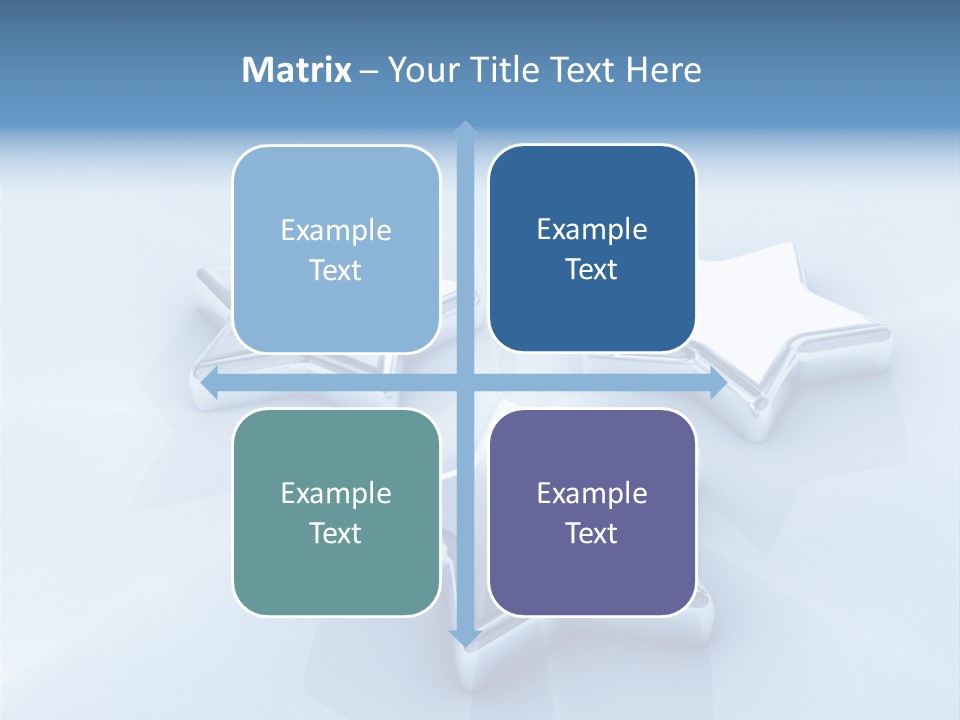 Matrix – Your Title Text Here

Example Text

Example Text

Example Text

Example Text